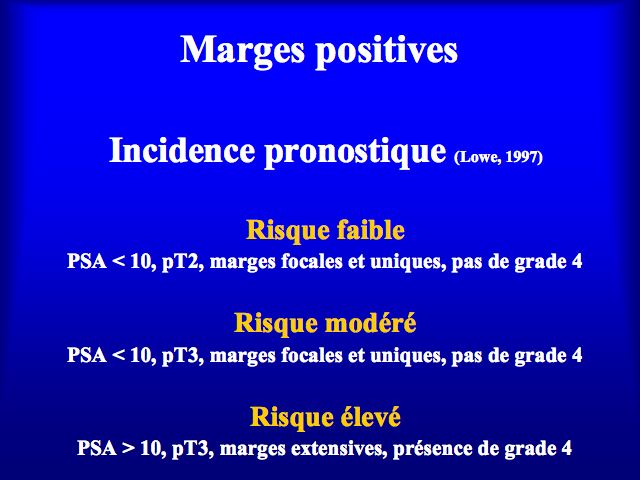 Marges positives

Incidence pronostique (Lowe, 1997)

Risque faible
PSA < 10, pT2, marges focales et uniques, pas de grade 4

Risque modéré
PSA < 10, pT3, marges focales et uniques, pas de grade 4

Risque élevé
PSA > 10, pT3, marges extensives, présence de grade 4